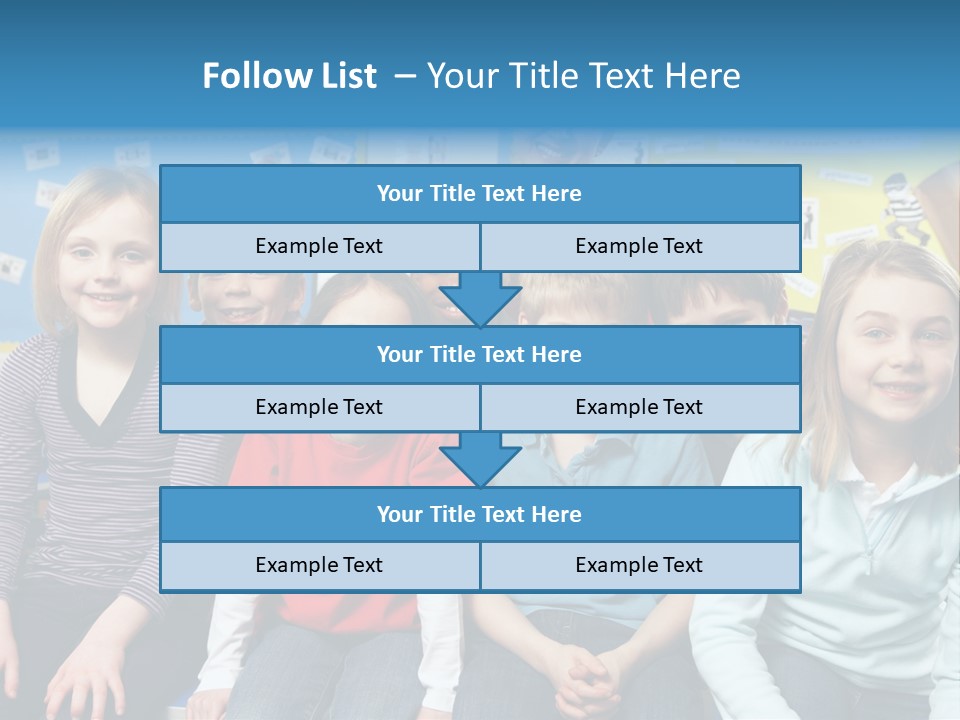 Follow List – Your Title Text Here

Your Title Text Here

Example Text

Example Text

Your Title Text Here

Example Text

Example Text

Your Title Text Here

Example Text

Example Text